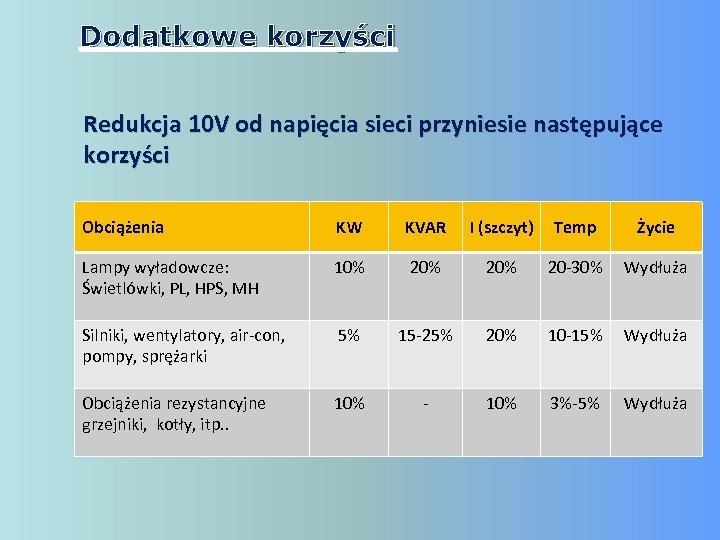 Dodatkowe korzyści

Redukcja 10V od napięcia sieci przyniesie następujące korzyści

| Obciążenia | KW | KVAR | I (szczyt) | Temp | Życie |
|---|---|---|---|---|---|
| Lampy wyładowcze: Świetlówki, PL, HPS, MH | 10% | 20% | 20% | 20-30% | Wydłuża |
| Silniki, wentylatory, air-con, pompy, sprężarki | 5% | 15-25% | 20% | 10-15% | Wydłuża |
| Obciążenia rezystancyjne grzejniki, kotły, itp.. | 10% | - | 10% | 3%-5% | Wydłuża |